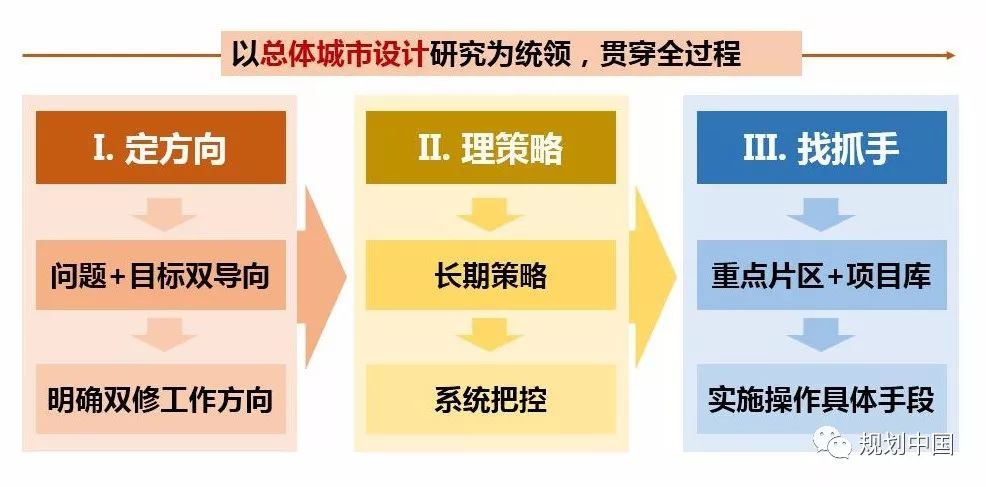 以总体城市设计研究为统领，贯穿全过程

I. 定方向

问题+目标双导向

明确双修工作方向

II. 理策略

长期策略

系统把控

III. 找抓手

重点片区+项目库

实施操作具体手段

规划中国